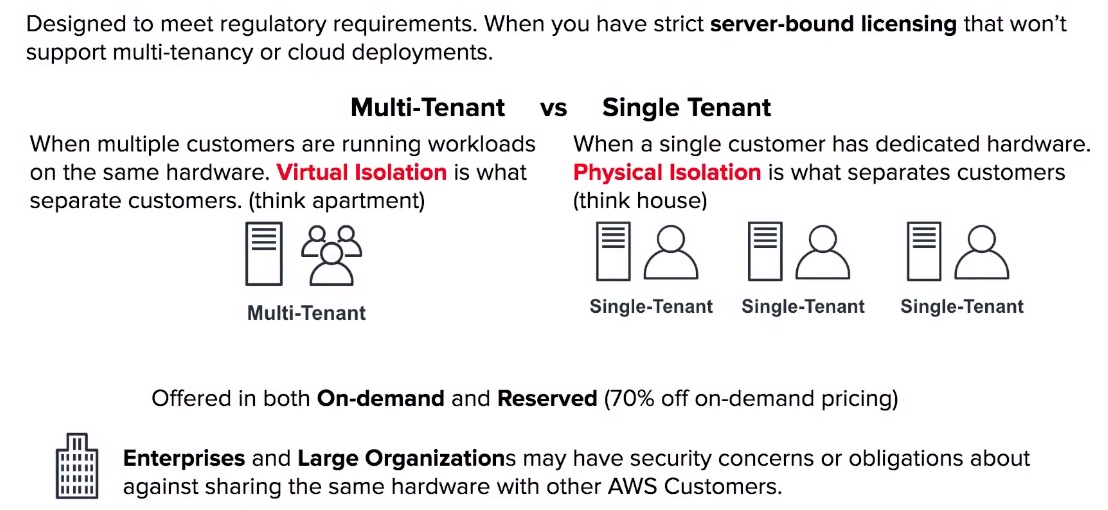 Designed to meet regulatory requirements. When you have strict server-bound licensing that won't support multi-tenancy or cloud deployments.

Multi-Tenant vs Single Tenant

When multiple customers are running workloads on the same hardware. Virtual Isolation is what separate customers. (think apartment)

Multi-Tenant

When a single customer has dedicated hardware. Physical Isolation is what separates customers (think house)

Single-Tenant Single-Tenant Single-Tenant

Offered in both On-demand and Reserved (70% off on-demand pricing)

Enterprises and Large Organizations may have security concerns or obligations about against sharing the same hardware with other AWS Customers.